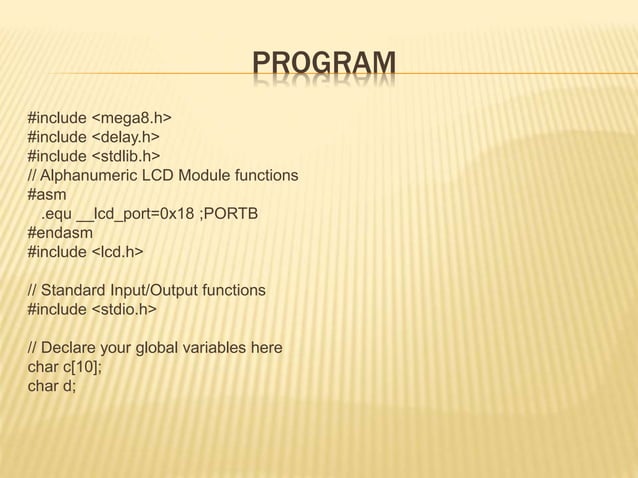 PROGRAM

#include <mega8.h>
#include <delay.h>
#include <stdlib.h>
// Alphanumeric LCD Module functions
#asm
.equ __lcd_port=0x18 ;PORTB
#endasm
#include <lcd.h>

// Standard Input/Output functions
#include <stdio.h>

// Declare your global variables here
char c[10];
char d;